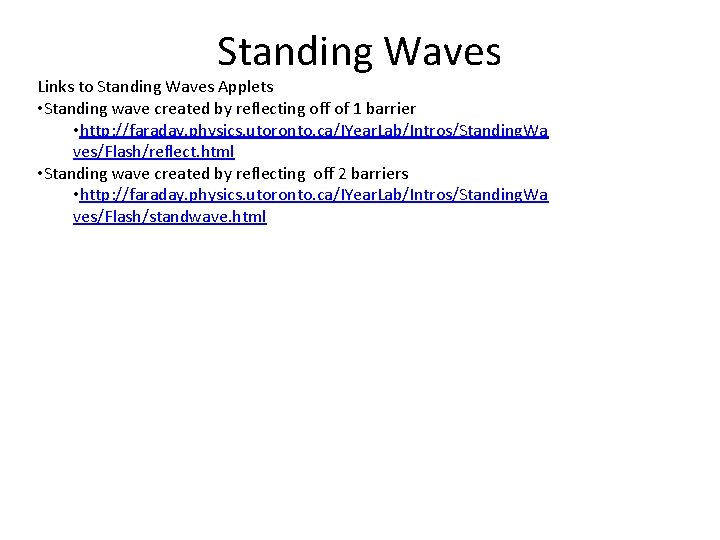 Standing Waves

Links to Standing Waves Applets

•Standing wave created by reflecting off of 1 barrier

•http://faraday.physics.utoronto.ca/IYearLab/Intros/StandingWaves/Flash/reflect.html

•Standing wave created by reflecting off 2 barriers

•http://faraday.physics.utoronto.ca/IYearLab/Intros/StandingWaves/Flash/standwave.html